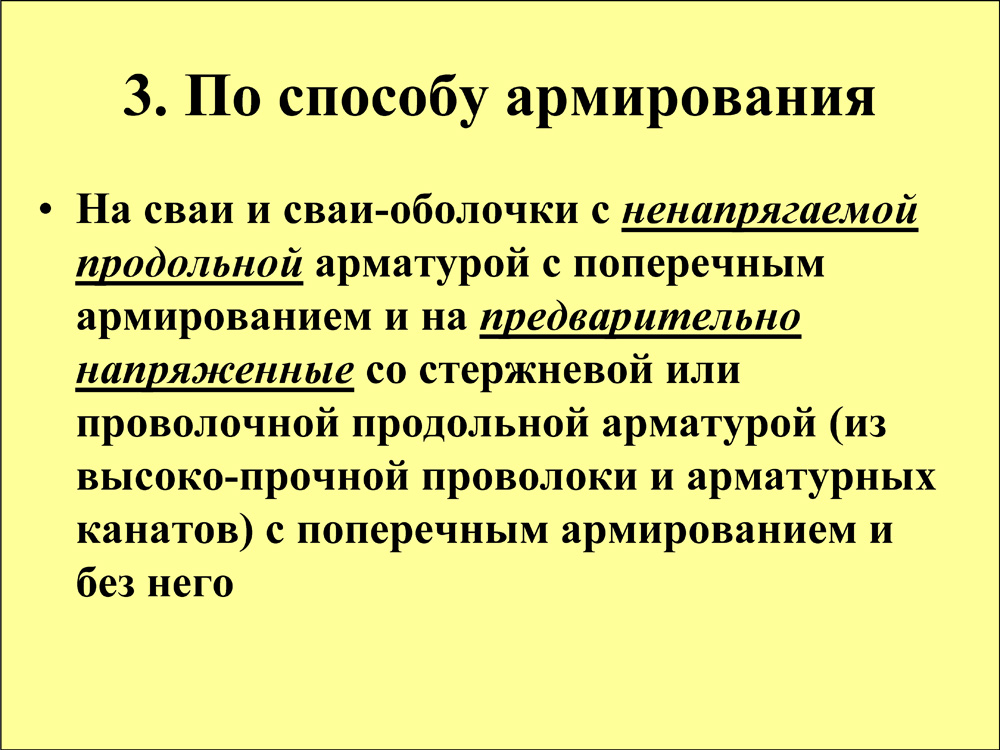 3. По способу армирования

• На сваи и сваи-оболочки с ненапрягаемой продольной арматурой с поперечным армированием и на предварительно напряженные со стержневой или проволочной продольной арматурой (из высоко-прочной проволоки и арматурных канатов) с поперечным армированием и без него